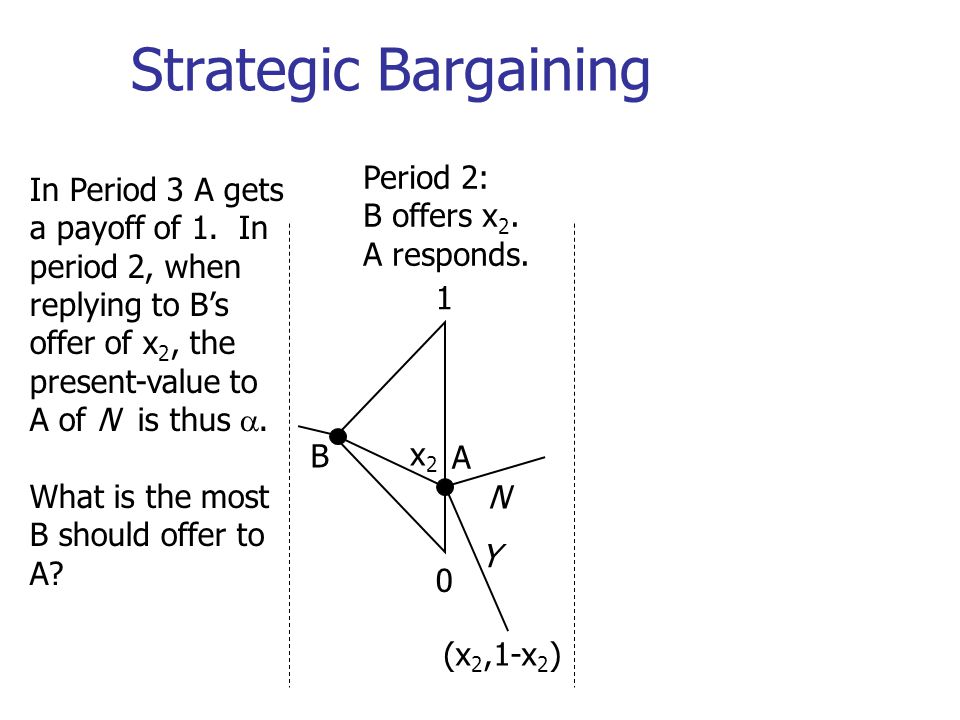 Strategic Bargaining

In Period 3 A gets a payoff of 1. In period 2, when replying to B's offer of $x_2$, the present-value to A of $N$ is thus $\alpha$.

What is the most B should offer to A?

Period 2:
B offers $x_2$.
A responds.

1

B

$x_2$ A

$N$

$Y$

0

$(x_2,1-x_2)$